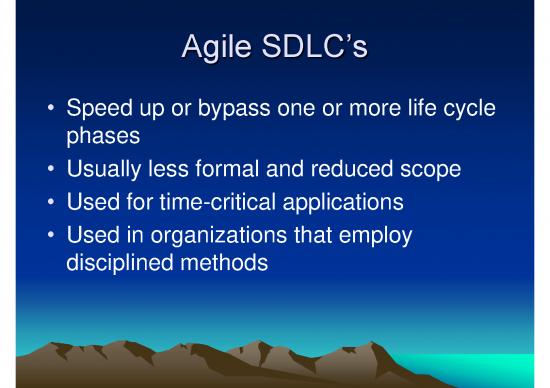 Agile SDLC's

• Speed up or bypass one or more life cycle phases
• Usually less formal and reduced scope
• Used for time-critical applications
• Used in organizations that employ disciplined methods